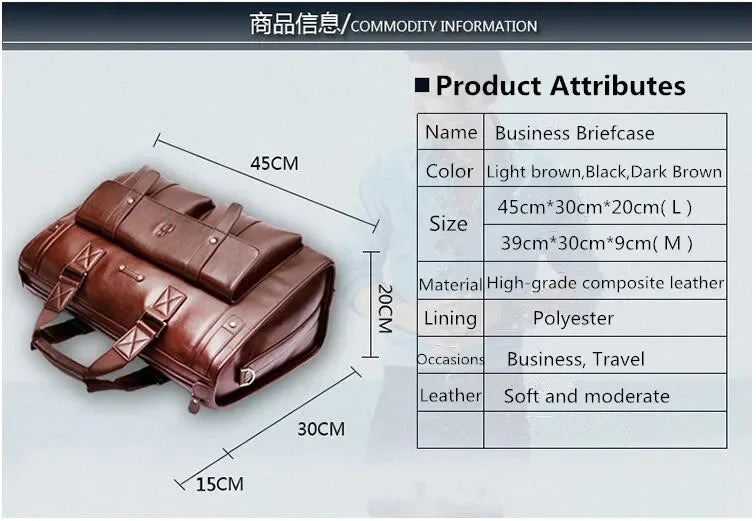 商品信息/COMMODITY INFORMATION

45CM

20CM

30CM

15CM

■ Product Attributes

| Name | Business Briefcase |
|---|---|
| Color | Light brown,Black,Dark Brown |
| Size | 45cm*30cm*20cm( L ) |
| | 39cm*30cm*9cm( M ) |
| Material | High-grade composite leather |
| Lining | Polyester |
| Occasions | Business, Travel |
| Leather | Soft and moderate |
| | |